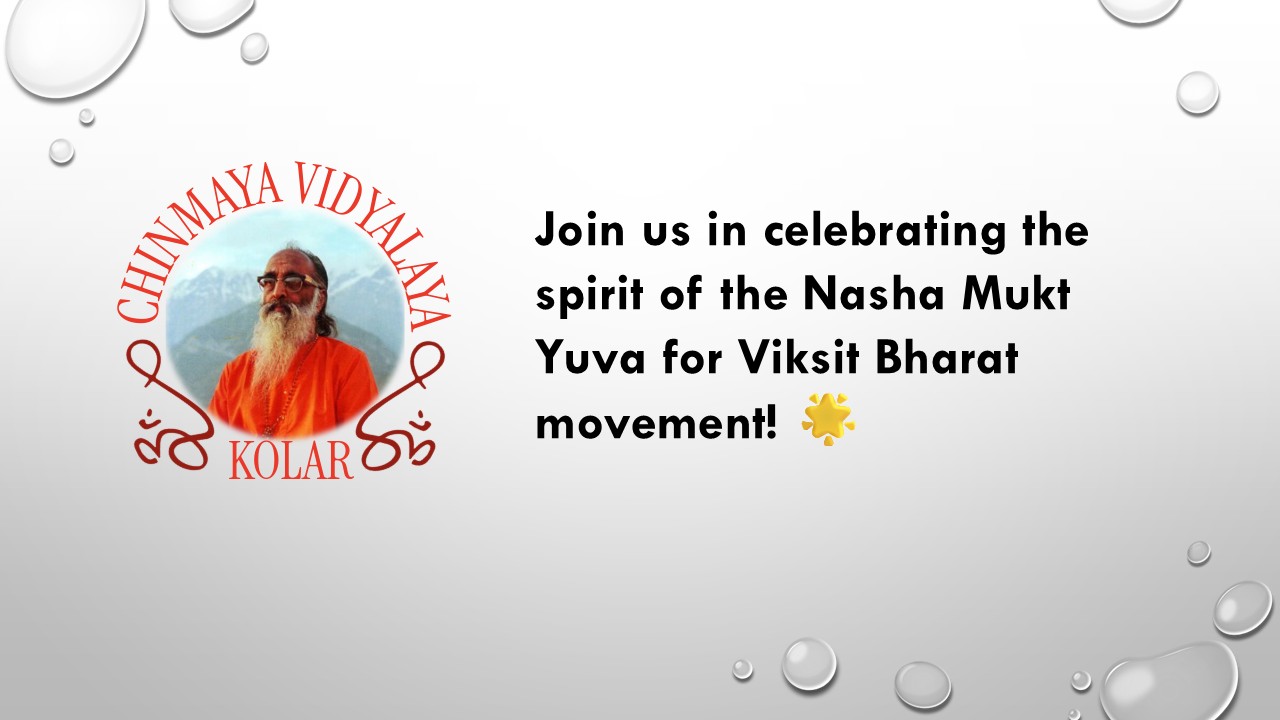 CHINMAYA VIDYALAYA
KOLAR

Join us in celebrating the spirit of the Nasha Mukt Yuva for Viksit Bharat movement! 🌟